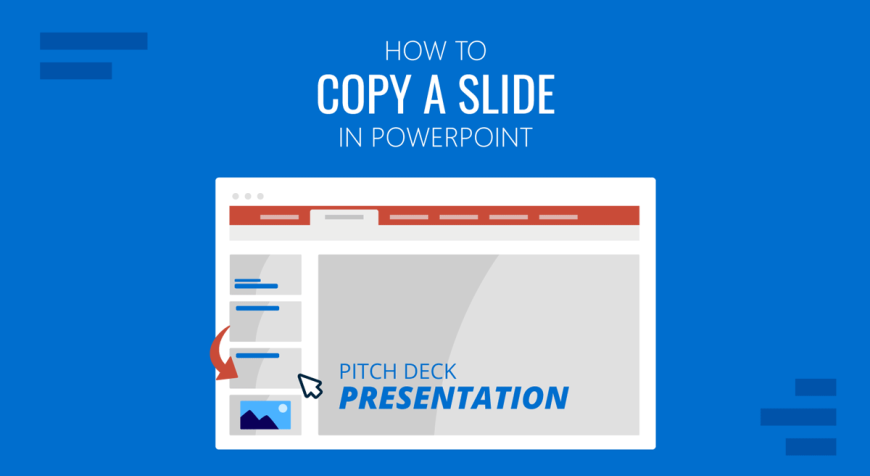 HOW TO
COPY A SLIDE
IN POWERPOINT

PITCH DECK
PRESENTATION